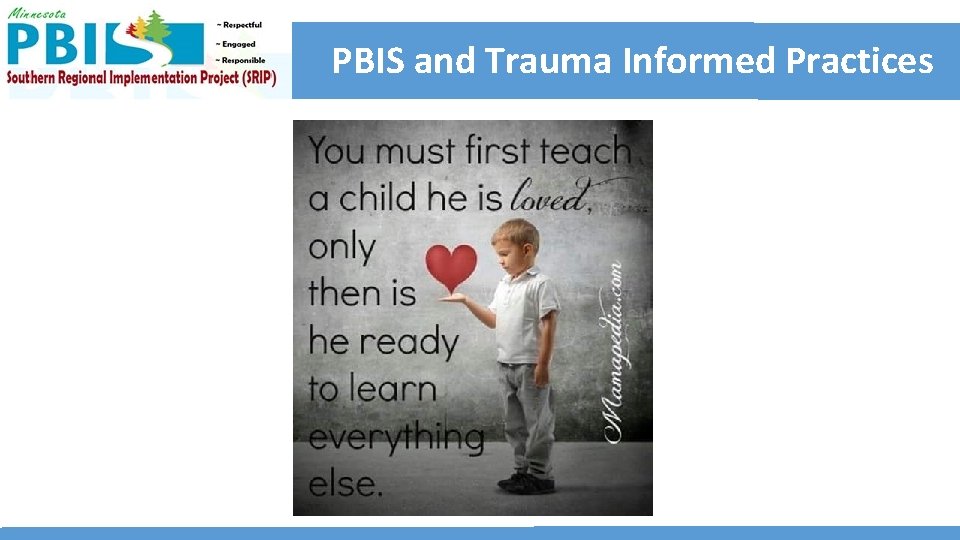 Minnesota
PBIS
~ Respectful
~ Engaged
~ Responsible
Southern Regional Implementation Project (SRIP)

PBIS and Trauma Informed Practices

You must first teach a child he is loved, only then is he ready to learn everything else.

Mamapedia.com